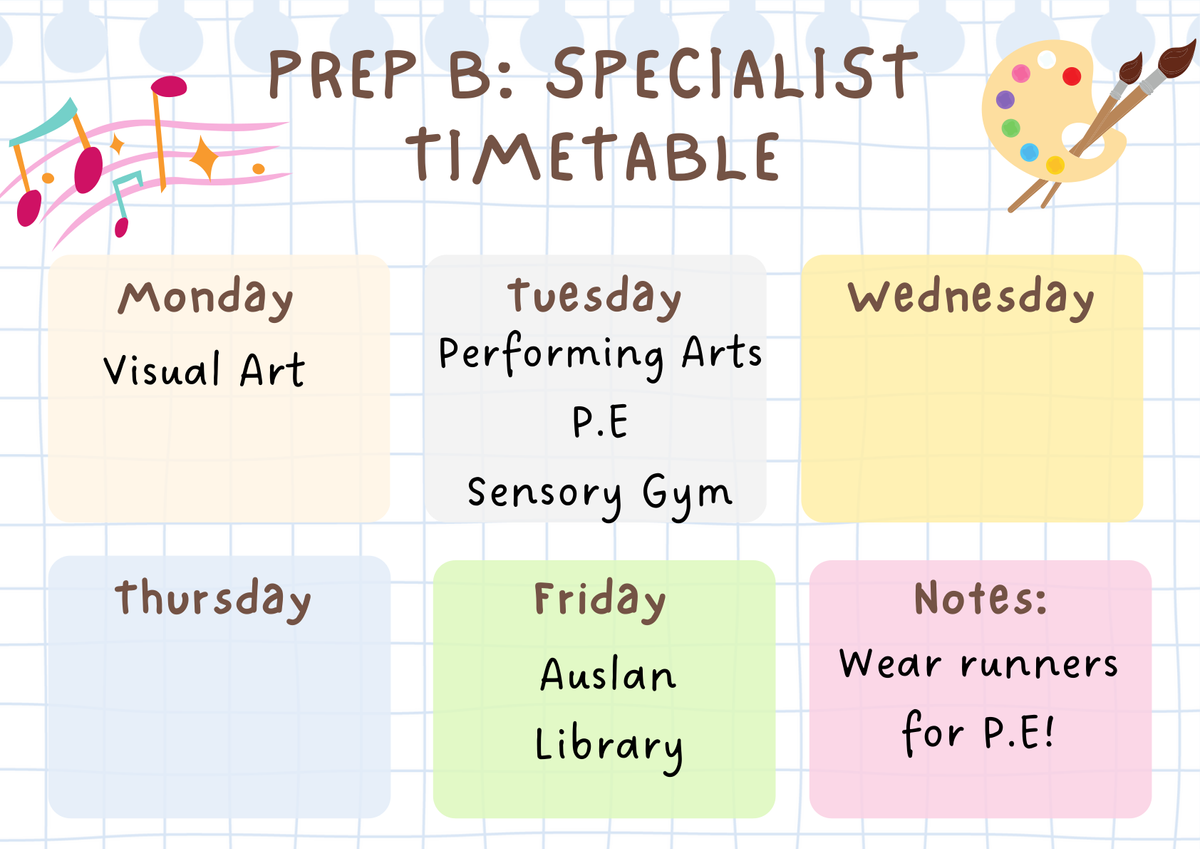 PREP B: SPECIALIST TIMETABLE

Monday
Visual Art

Tuesday
Performing Arts
P.E
Sensory Gym

Wednesday

Thursday

Friday
Auslan
Library

Notes:
Wear runners for P.E!